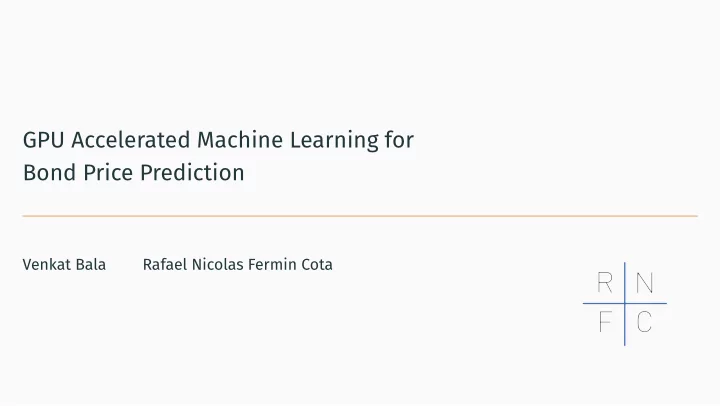 GPU Accelerated Machine Learning for Bond Price Prediction

Venkat Bala Rafael Nicolas Fermin Cota

R N
F C